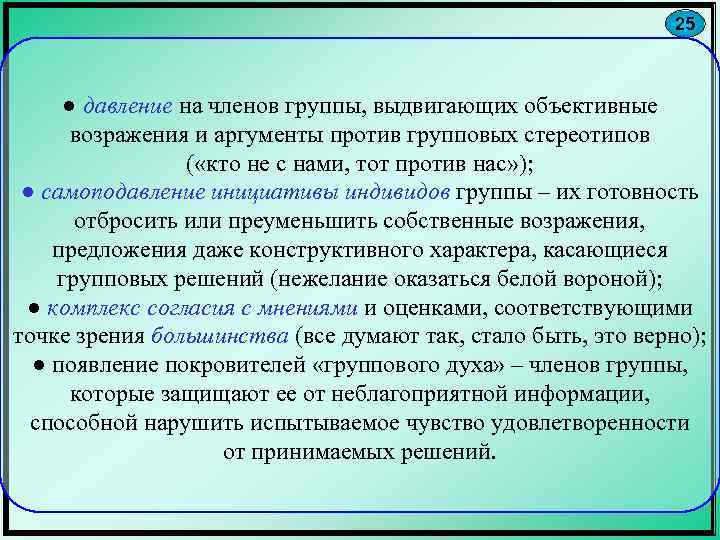 25

● давление на членов группы, выдвигающих объективные возражения и аргументы против групповых стереотипов («кто не с нами, тот против нас»);
● самоподавление инициативы индивидов группы – их готовность отбросить или преуменьшить собственные возражения, предложения даже конструктивного характера, касающиеся групповых решений (нежелание оказаться белой вороной);
● комплекс согласия с мнениями и оценками, соответствующими точке зрения большинства (все думают так, стало быть, это верно);
● появление покровителей «группового духа» – членов группы, которые защищают ее от неблагоприятной информации, способной нарушить испытываемое чувство удовлетворенности от принимаемых решений.